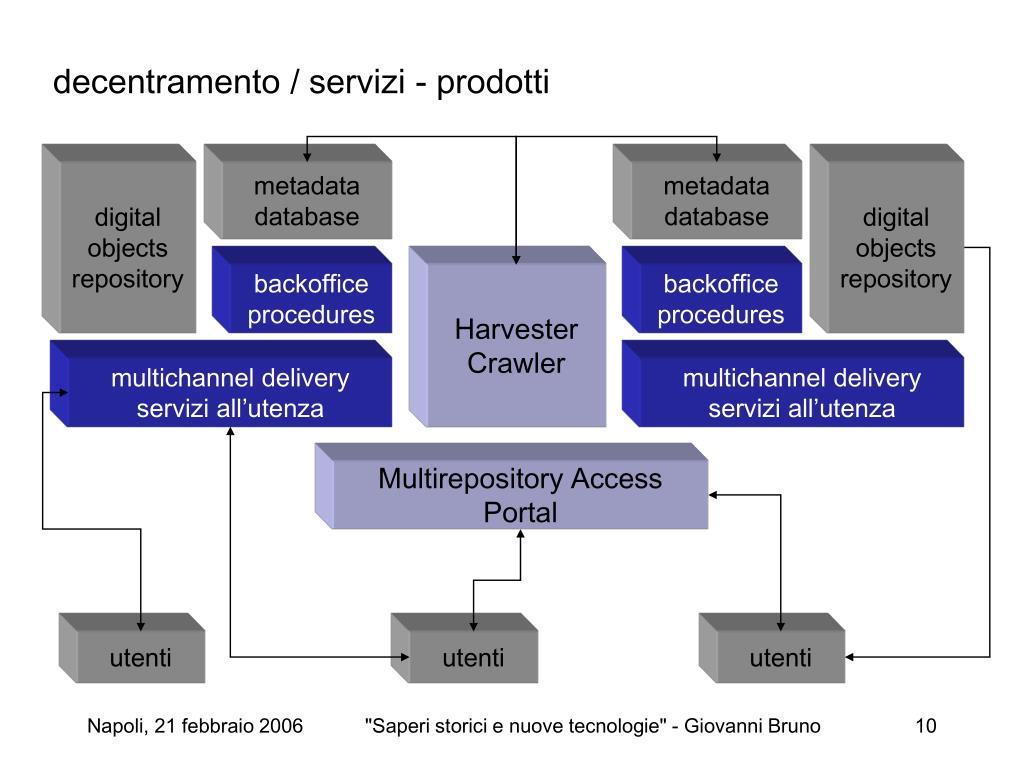 decentramento / servizi - prodotti

digital objects repository

metadata database

backoffice procedures

multichannel delivery servizi all’utenza

Harvester Crawler

metadata database

backoffice procedures

digital objects repository

multichannel delivery servizi all’utenza

Multirepository Access Portal

utenti

utenti

utenti

Napoli, 21 febbraio 2006 "Saperi storici e nuove tecnologie" - Giovanni Bruno 10